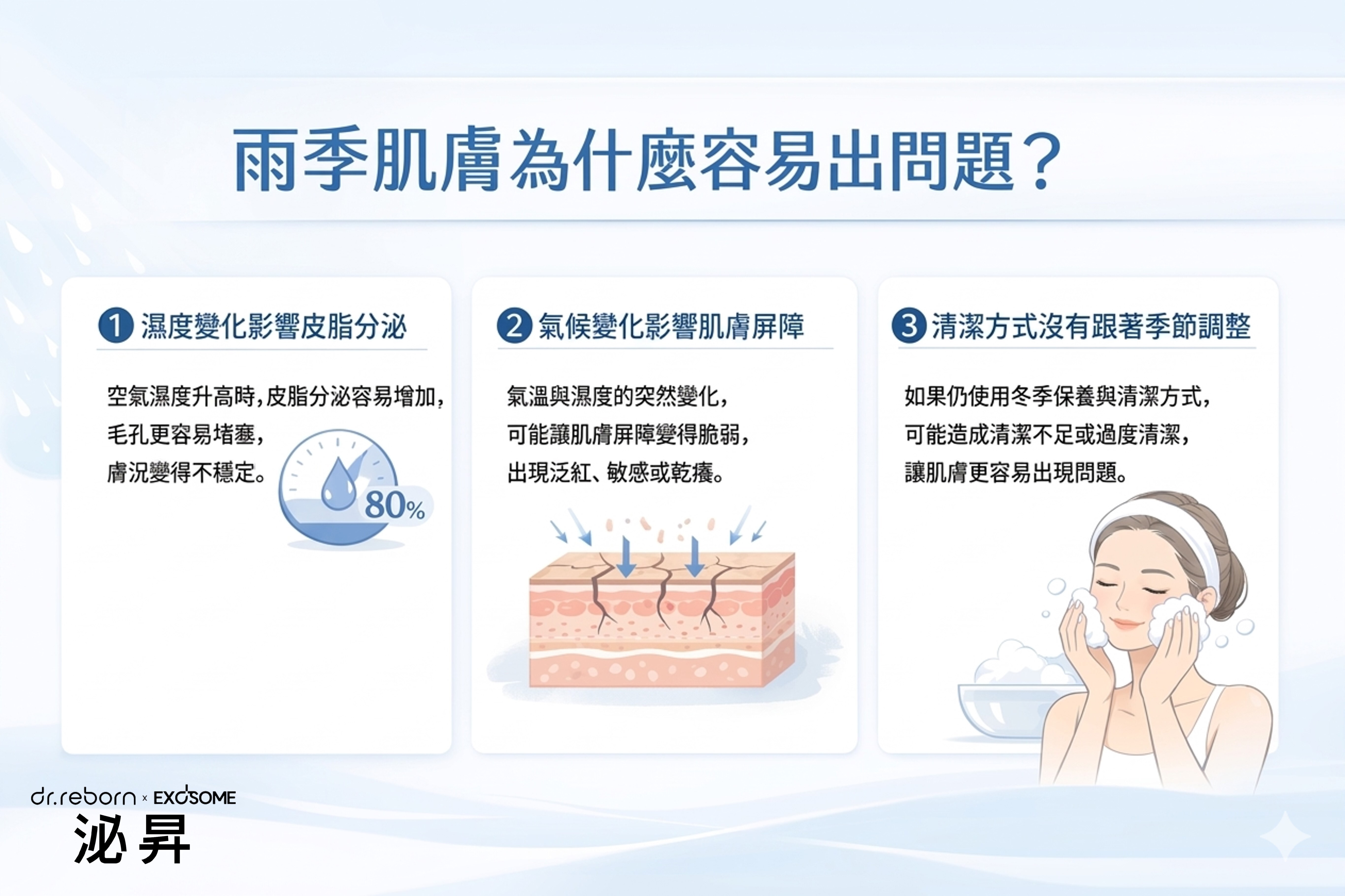 雨季肌膚為什麼容易出問題？

1 濕度變化影響皮脂分泌

空氣濕度升高時，皮脂分泌容易增加，
毛孔更容易堵塞，
膚況變得不穩定。

80%

2 氣候變化影響肌膚屏障

氣溫與濕度的突然變化，
可能讓肌膚屏障變得脆弱，
出現泛紅、敏感或乾癢。

3 清潔方式沒有跟著季節調整

如果仍使用冬季保養與清潔方式，
可能造成清潔不足或過度清潔，
讓肌膚更容易出現問題。

dr.reborn × EXOSOME
泌昇